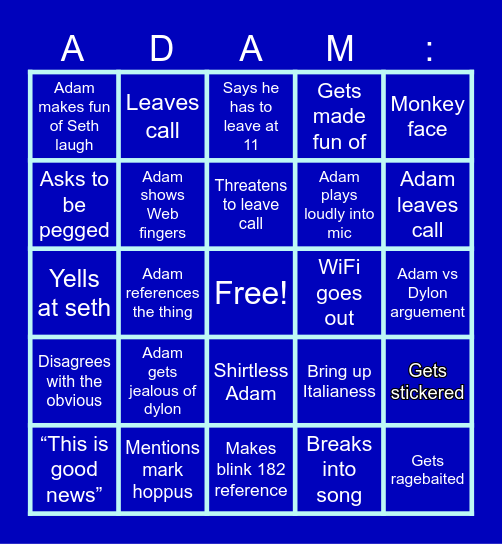 | A | D | A | M | : |
|---|---|---|---|---|
| Adam makes fun of Seth laugh | Leaves call | Says he has to leave at 11 | Gets made fun of | Monkey face |
| Asks to be pegged | Adam shows Web fingers | Threatens to leave call | Adam plays loudly into mic | Adam leaves call |
| Yells at seth | Adam references the thing | Free! | WiFi goes out | Adam vs Dylon arguement |
| Disagrees with the obvious | Adam gets jealous of dylon | Shirtless Adam | Bring up Italianess | Gets stickered |
| “This is good news” | Mentions mark hoppus | Makes blink 182 reference | Breaks into song | Gets ragebaited |